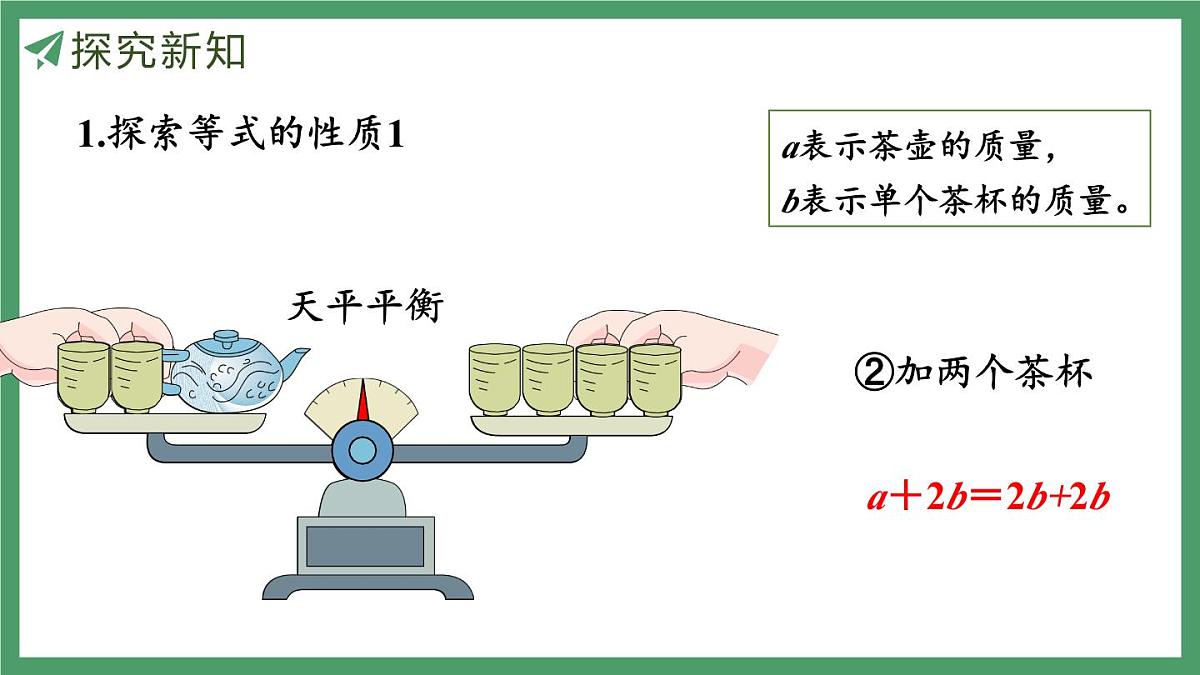 探究新知

1.探索等式的性质1

$a$表示茶壶的质量，
$b$表示单个茶杯的质量。

天平平衡

②加两个茶杯

$a+2b=2b+2b$